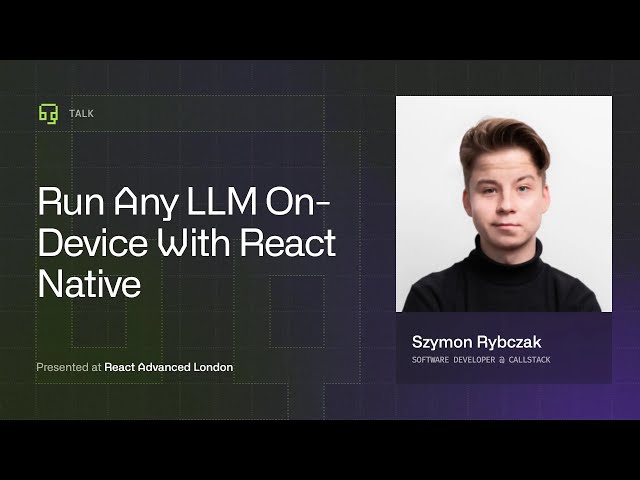 TALK

Run Any LLM On-Device With React Native

Presented at React Advanced London

Szymon Rybczak
SOFTWARE DEVELOPER @ CALLSTACK